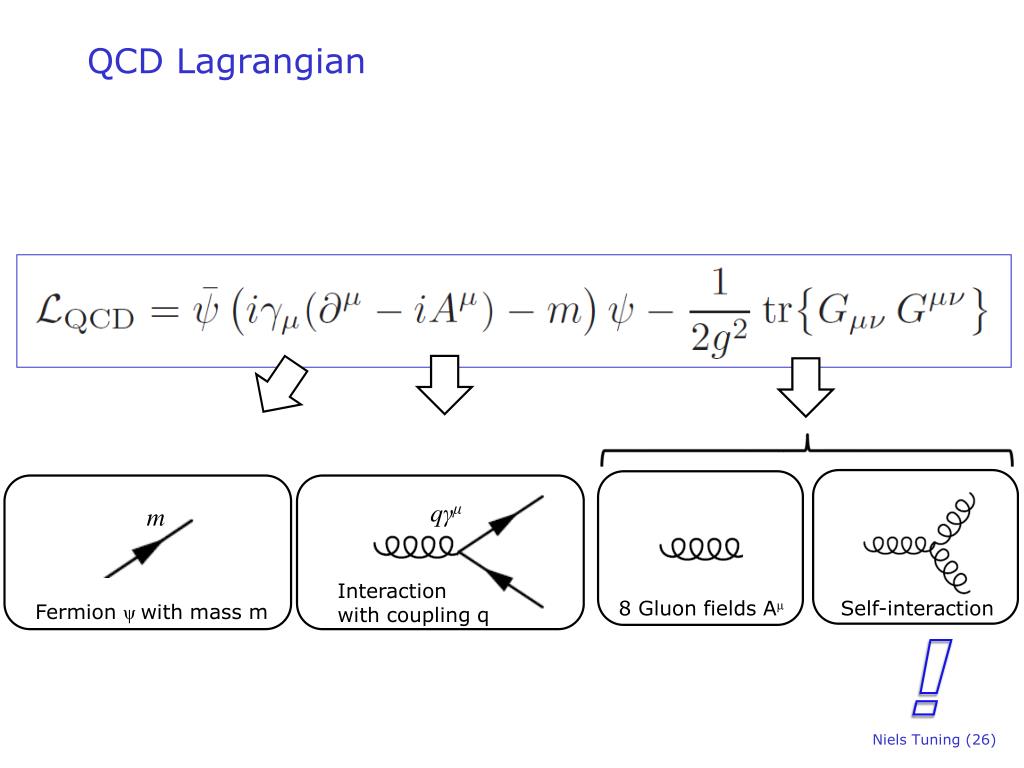 QCD Lagrangian

$\mathcal{L}_{\mathrm{QCD}} = \bar{\psi}\left(i\gamma_\mu(\partial^\mu - iA^\mu) - m\right)\psi - \frac{1}{2g^2}\,\mathrm{tr}\{G_{\mu\nu}\,G^{\mu\nu}\}$

$m$

Fermion $\psi$ with mass m

$q\gamma^\mu$

Interaction with coupling q

8 Gluon fields $A^\mu$

Self-interaction

!

Niels Tuning (26)